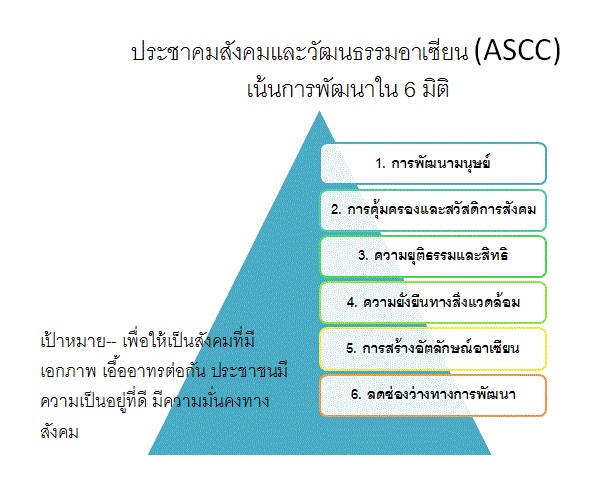 ประชาคมสังคมและวัฒนธรรมอาเซียน (ASCC)
เน้นการพัฒนาใน 6 มิติ

1. การพัฒนามนุษย์

2. การคุ้มครองและสวัสดิการสังคม

3. ความยุติธรรมและสิทธิ

4. ความยั่งยืนทางสิ่งแวดล้อม

5. การสร้างอัตลักษณ์อาเซียน

6. ลดช่องว่างทางการพัฒนา

เป้าหมาย-- เพื่อให้เป็นสังคมที่มีเอกภาพ เอื้ออาทรต่อกัน ประชาชนมีความเป็นอยู่ที่ดี มีความมั่นคงทางสังคม